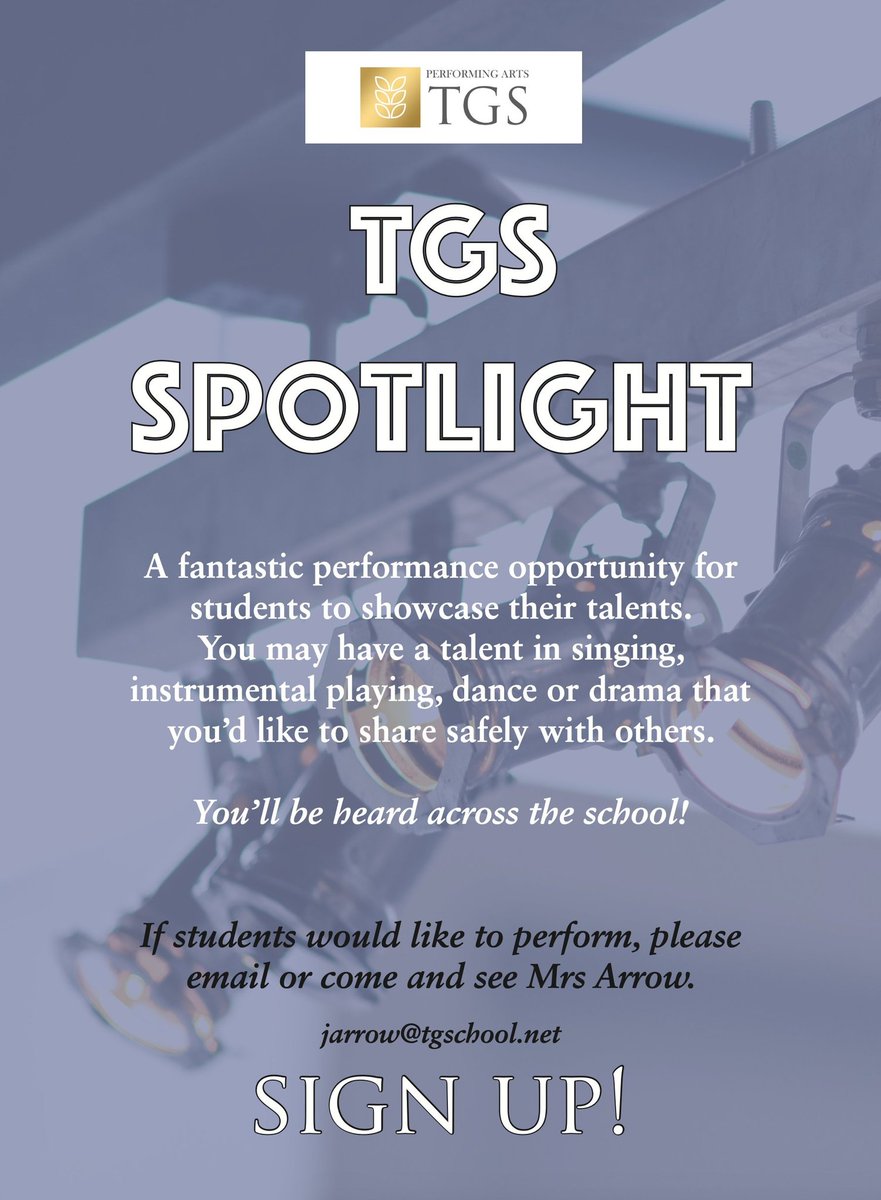 PERFORMING ARTS
TGS

TGS
SPOTLIGHT

A fantastic performance opportunity for students to showcase their talents. You may have a talent in singing, instrumental playing, dance or drama that you'd like to share safely with others.

You'll be heard across the school!

If students would like to perform, please email or come and see Mrs Arrow.

jarrow@tgschool.net

SIGN UP!